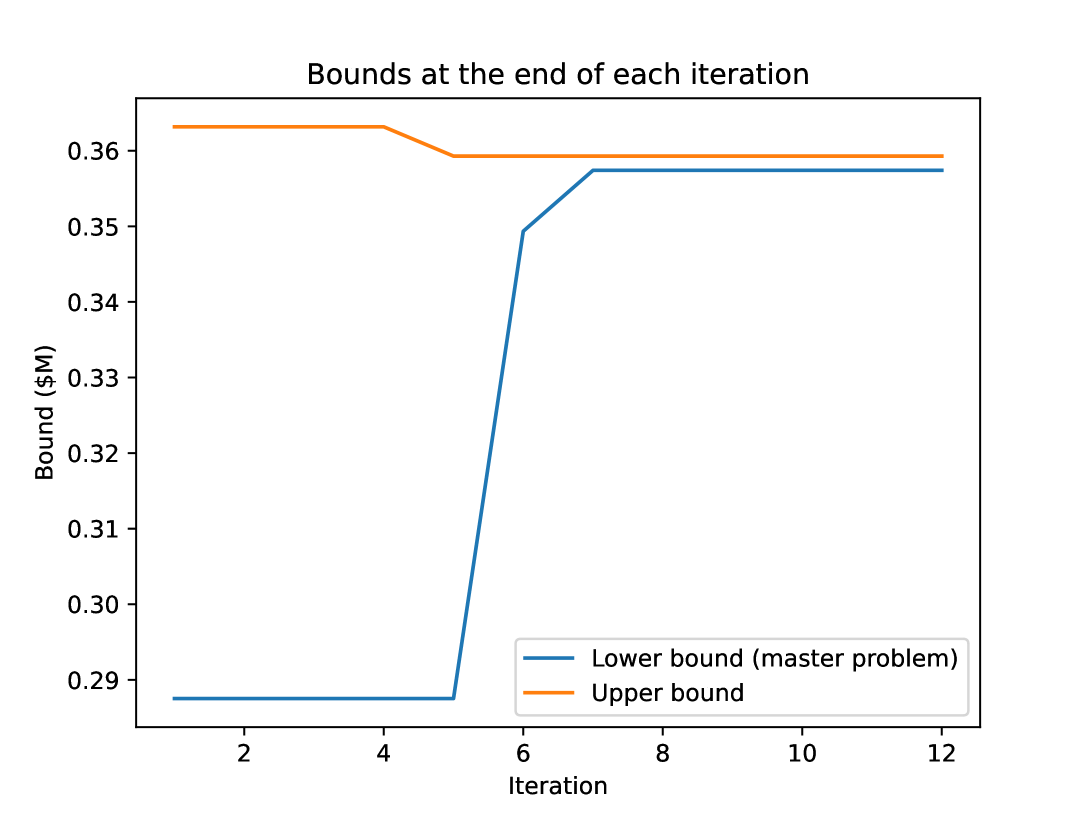 Bounds at the end of each iteration

Bound ($M)

0.36
0.35
0.34
0.33
0.32
0.31
0.30
0.29

2
4
6
8
10
12

Iteration

Lower bound (master problem)
Upper bound